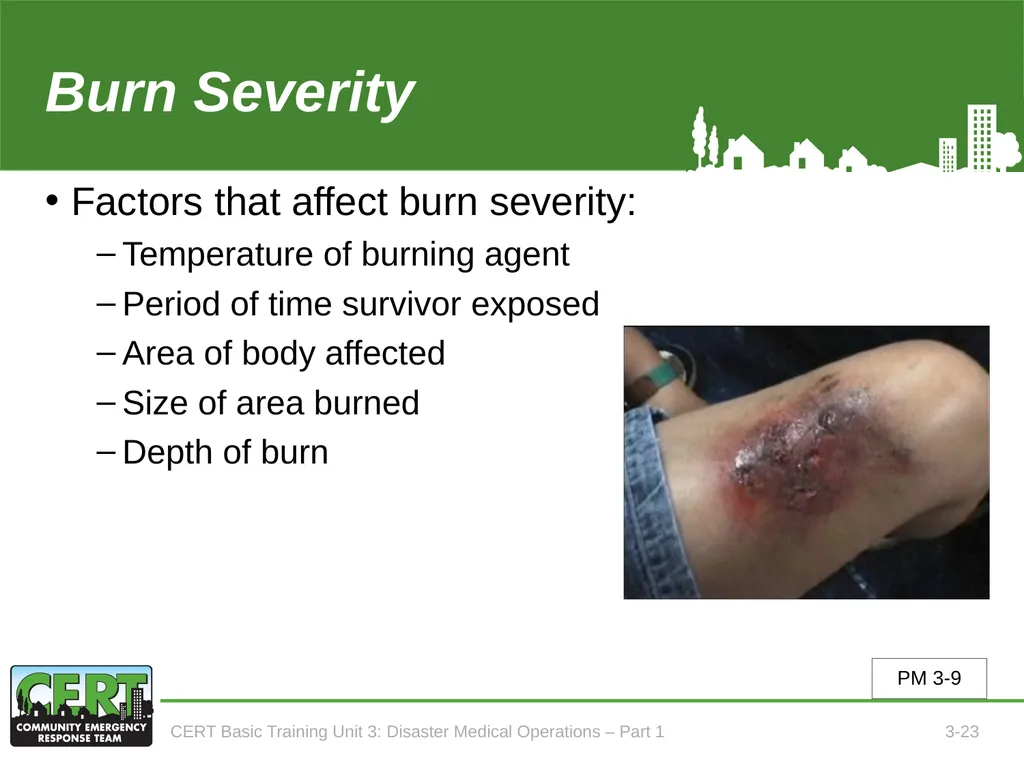 Burn Severity

• Factors that affect burn severity:
– Temperature of burning agent
– Period of time survivor exposed
– Area of body affected
– Size of area burned
– Depth of burn

PM 3-9

CERT
COMMUNITY EMERGENCY RESPONSE TEAM

CERT Basic Training Unit 3: Disaster Medical Operations – Part 1

3-23